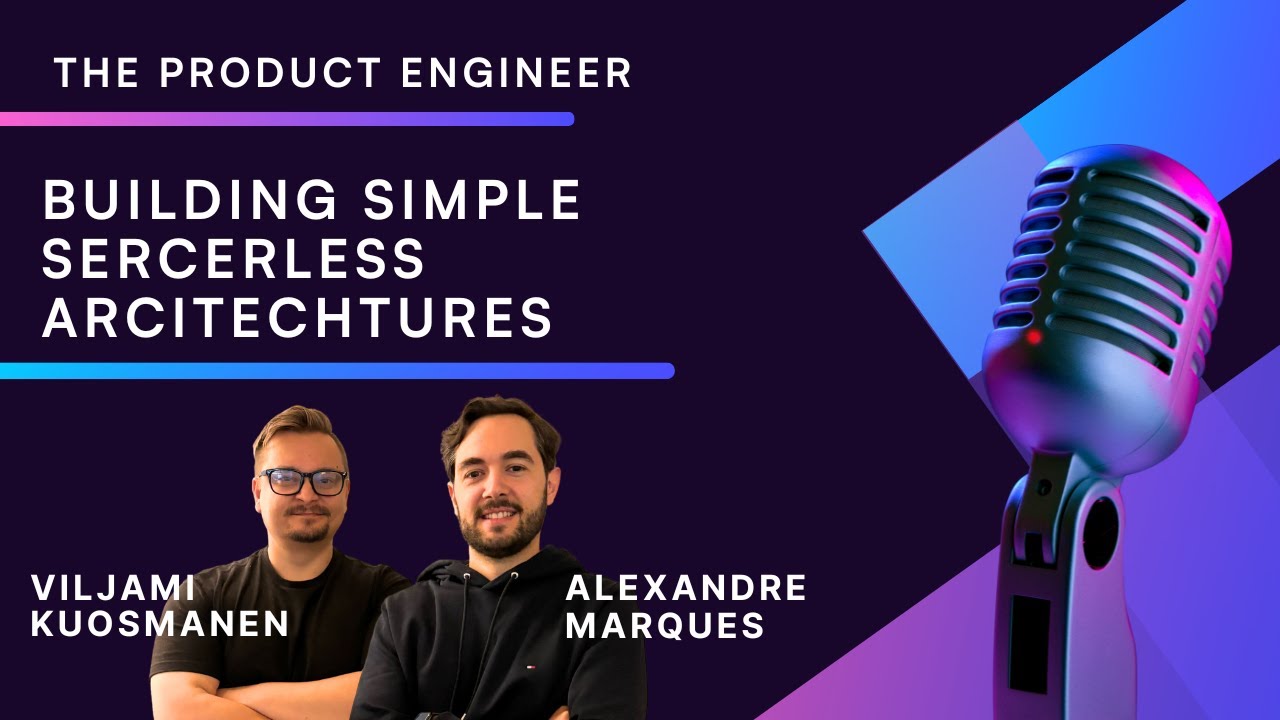 THE PRODUCT ENGINEER

BUILDING SIMPLE SERCERLESS ARCITECHTURES

VILJAMI KUOSMANEN

ALEXANDRE MARQUES